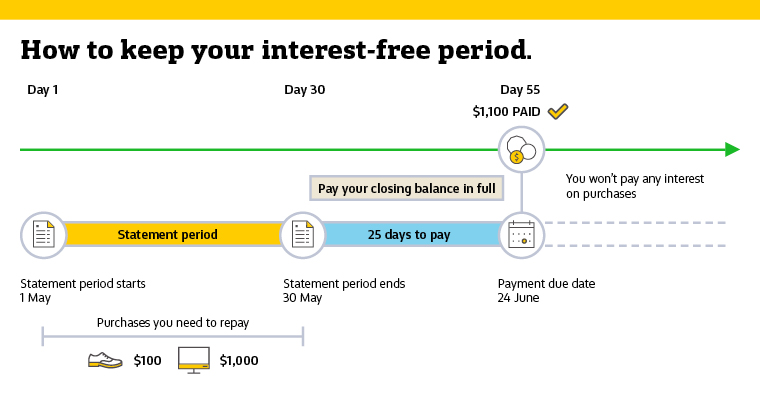 How to keep your interest-free period.

Day 1

Day 30

Day 55

$1,100 PAID

Pay your closing balance in full

You won't pay any interest on purchases

Statement period

25 days to pay

Statement period starts
1 May

Statement period ends
30 May

Payment due date
24 June

Purchases you need to repay

$100

$1,000